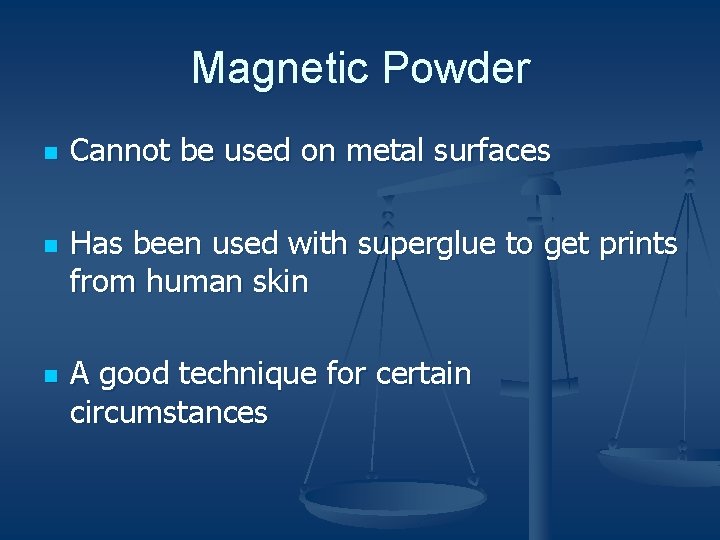 Magnetic Powder

- Cannot be used on metal surfaces

- Has been used with superglue to get prints from human skin

- A good technique for certain circumstances